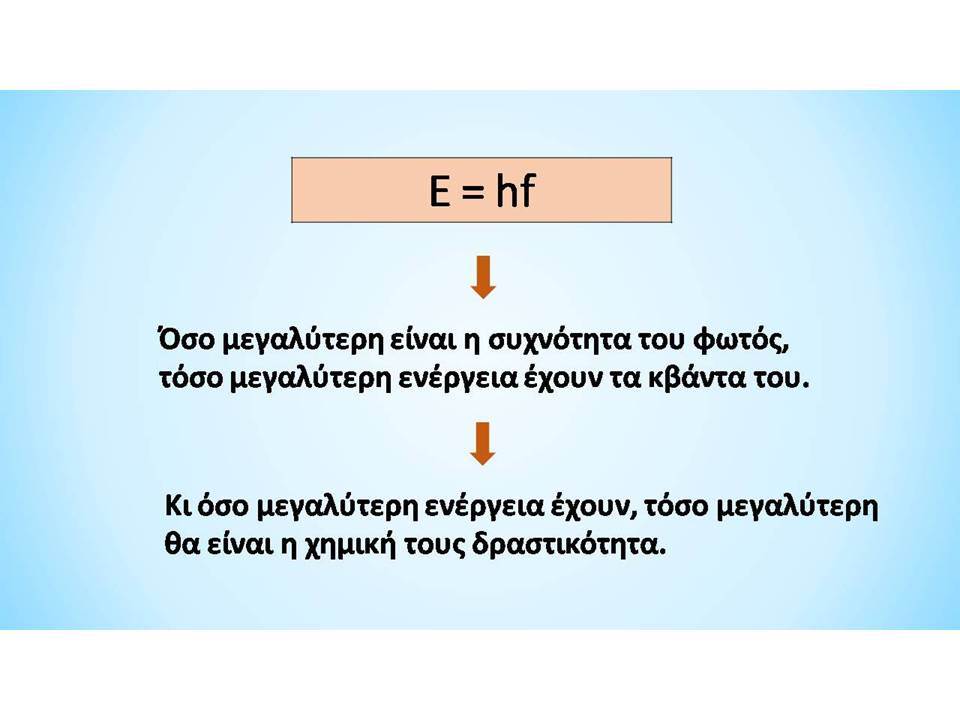 $E = hf$

Όσο μεγαλύτερη είναι η συχνότητα του φωτός, τόσο μεγαλύτερη ενέργεια έχουν τα κβάντα του.

Κι όσο μεγαλύτερη ενέργεια έχουν, τόσο μεγαλύτερη θα είναι η χημική τους δραστικότητα.